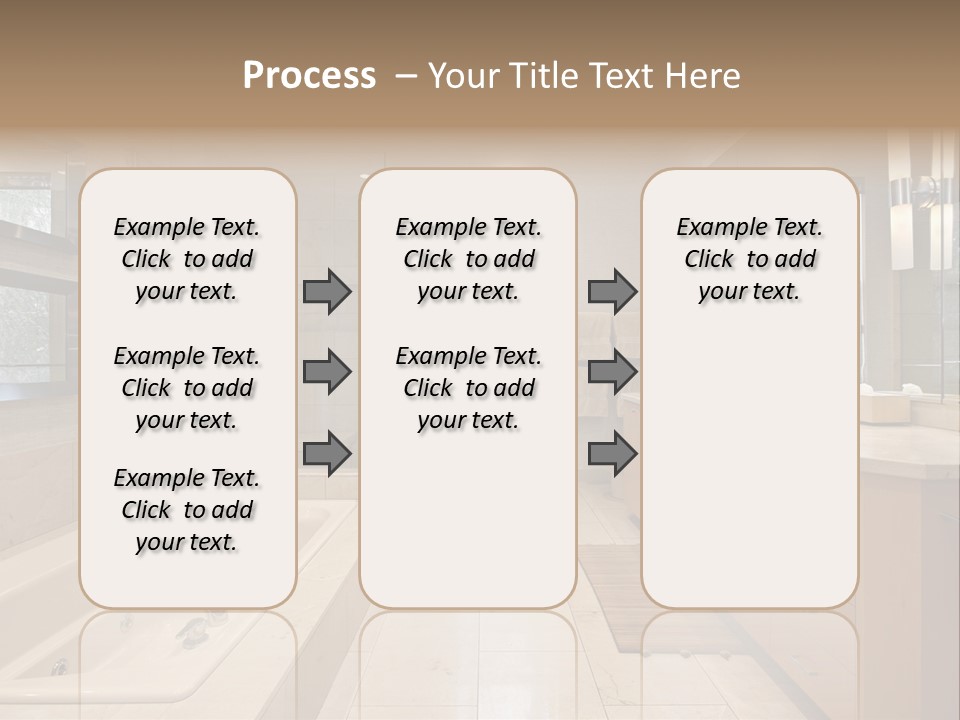 Process – Your Title Text Here

Example Text. Click to add your text.

Example Text. Click to add your text.

Example Text. Click to add your text.

Example Text. Click to add your text.

Example Text. Click to add your text.

Example Text. Click to add your text.